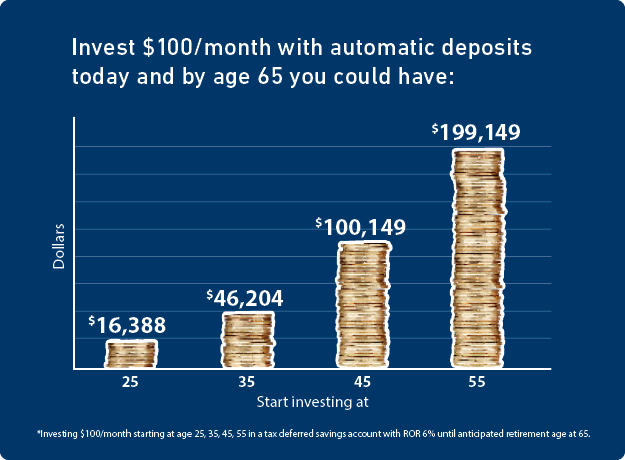 Invest \$100/month with automatic deposits today and by age 65 you could have:

Dollars

\$16,388

\$46,204

\$100,149

\$199,149

25

35

45

55

Start investing at

*Investing \$100/month starting at age 25, 35, 45, 55 in a tax deferred savings account with ROR 6% until anticipated retirement age at 65.